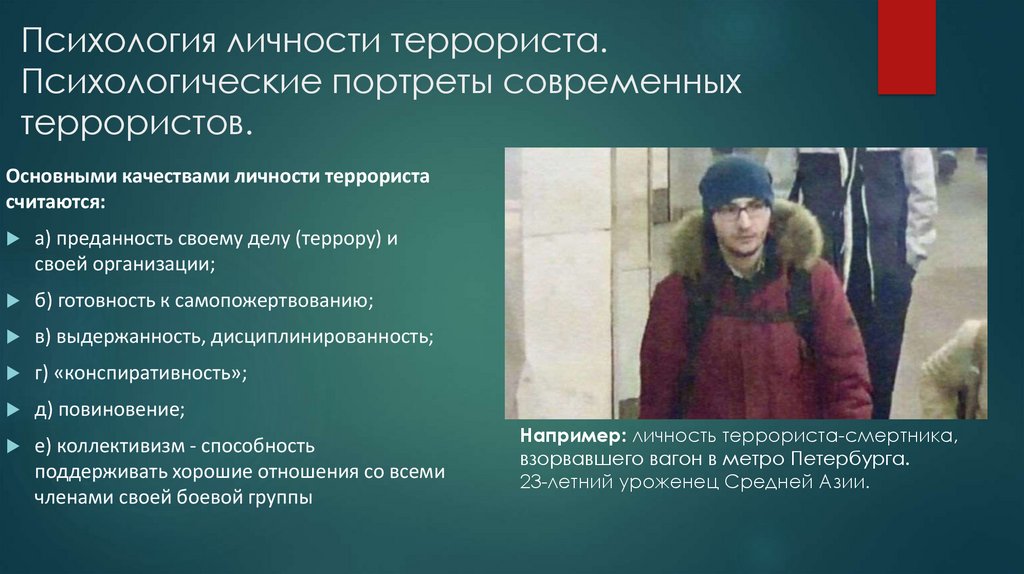 Психология личности террориста. Психологические портреты современных террористов.

Основными качествами личности террориста считаются:

а) преданность своему делу (террору) и своей организации;

б) готовность к самопожертвованию;

в) выдержанность, дисциплинированность;

г) «конспиративность»;

д) повиновение;

е) коллективизм - способность поддерживать хорошие отношения со всеми членами своей боевой группы

Например: личность террориста-смертника, взорвавшего вагон в метро Петербурга. 23-летний уроженец Средней Азии.